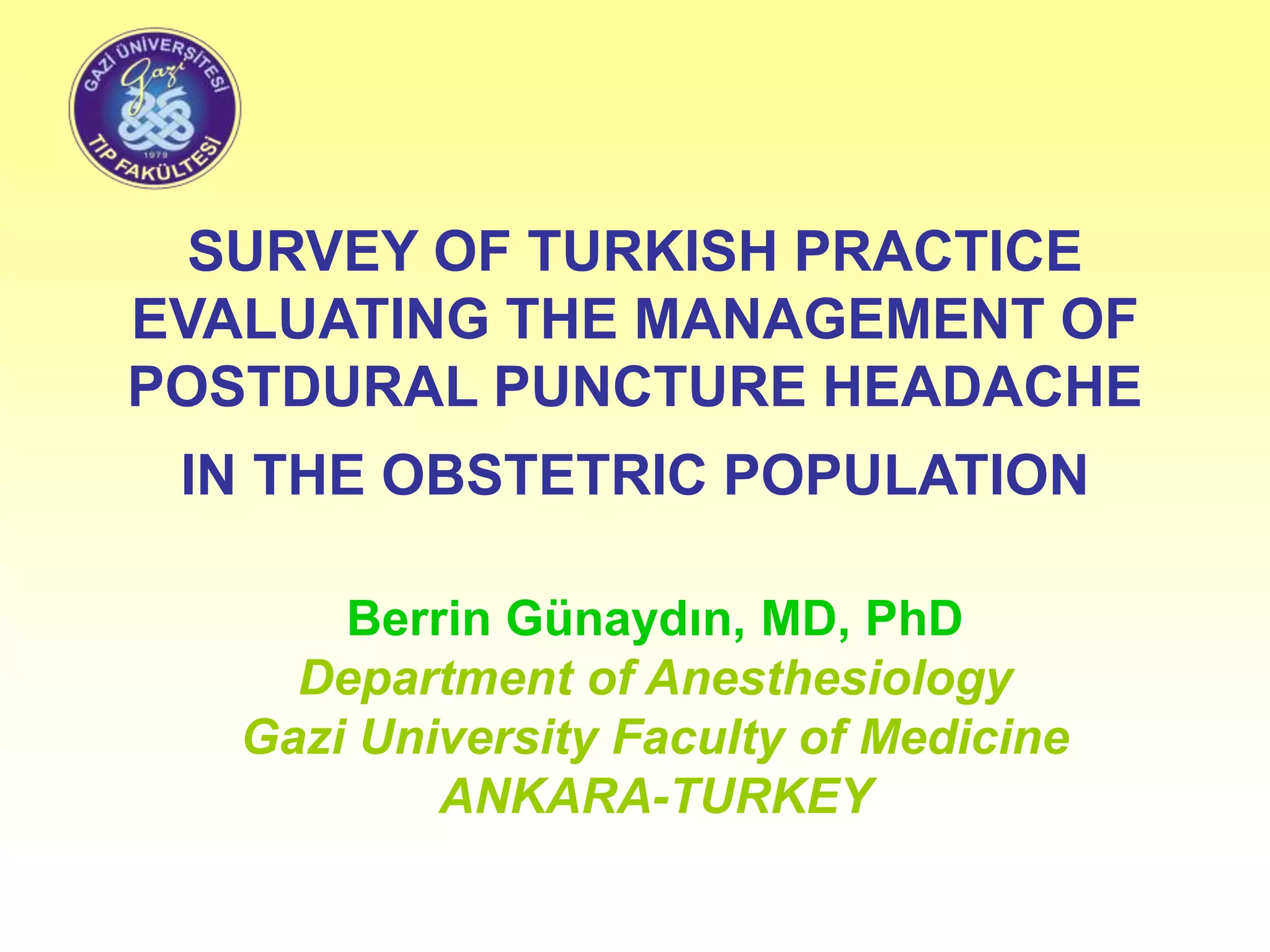 GAZİ ÜNİVERSİTESİ
Gazi
1979
TIP FAKÜLTESİ

SURVEY OF TURKISH PRACTICE EVALUATING THE MANAGEMENT OF POSTDURAL PUNCTURE HEADACHE

IN THE OBSTETRIC POPULATION

Berrin Günaydın, MD, PhD
Department of Anesthesiology
Gazi University Faculty of Medicine
ANKARA-TURKEY